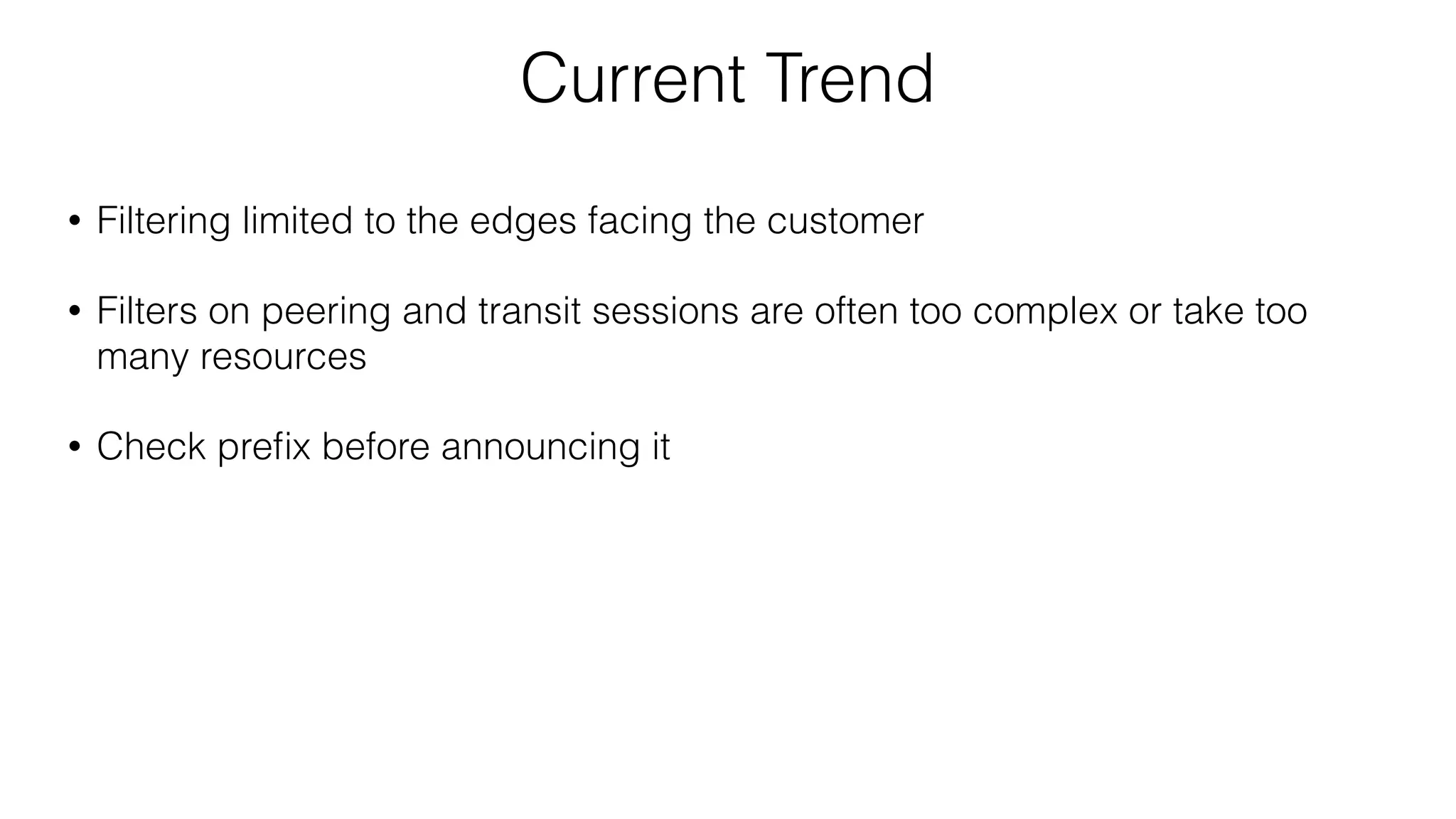 Current Trend

• Filtering limited to the edges facing the customer

• Filters on peering and transit sessions are often too complex or take too many resources

• Check prefix before announcing it